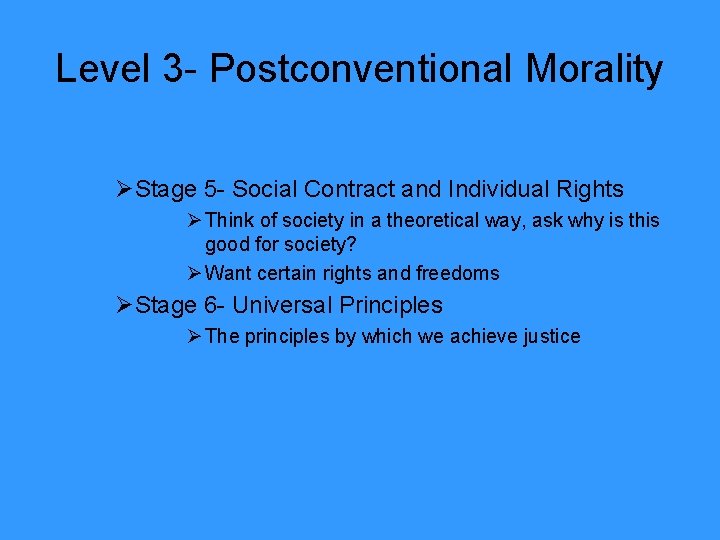 Level 3- Postconventional Morality

➢ Stage 5- Social Contract and Individual Rights
➢ Think of society in a theoretical way, ask why is this good for society?
➢ Want certain rights and freedoms
➢ Stage 6- Universal Principles
➢ The principles by which we achieve justice